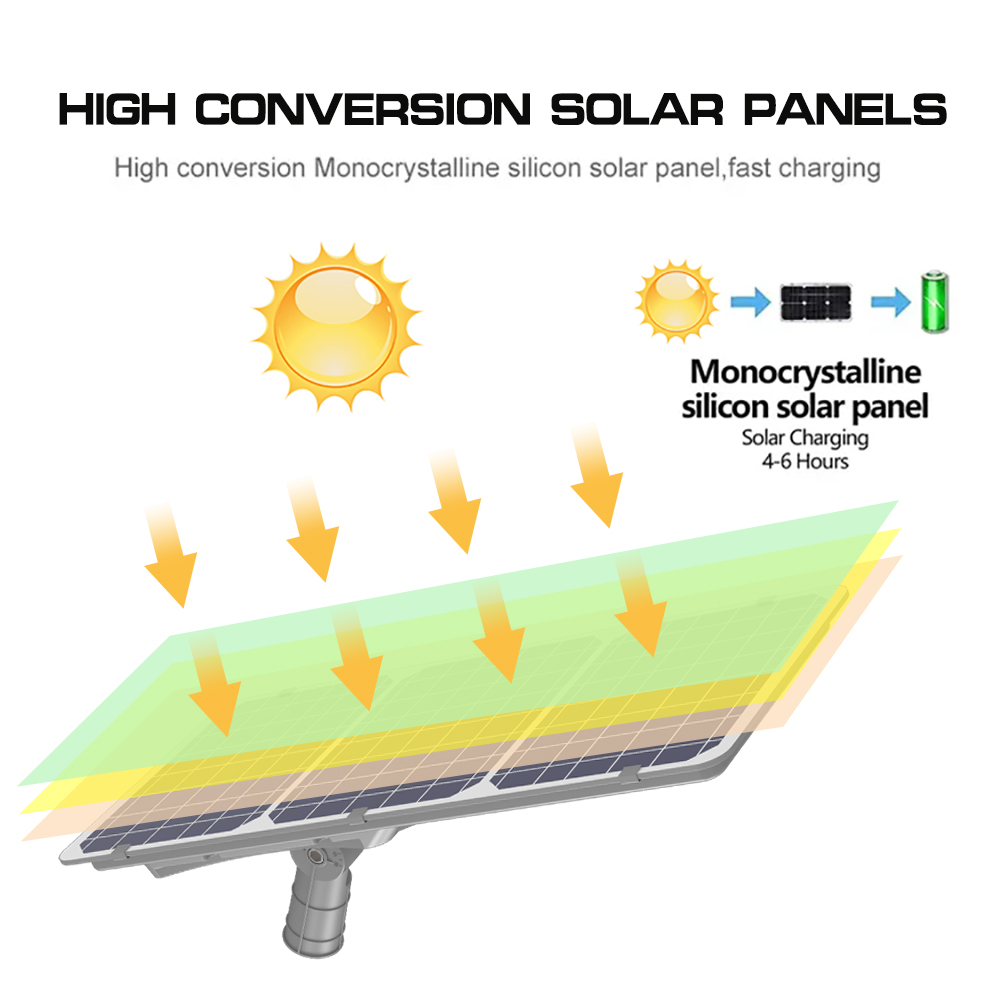 HIGH CONVERSION SOLAR PANELS

High conversion Monocrystalline silicon solar panel,fast charging

Monocrystalline silicon solar panel
Solar Charging
4-6 Hours